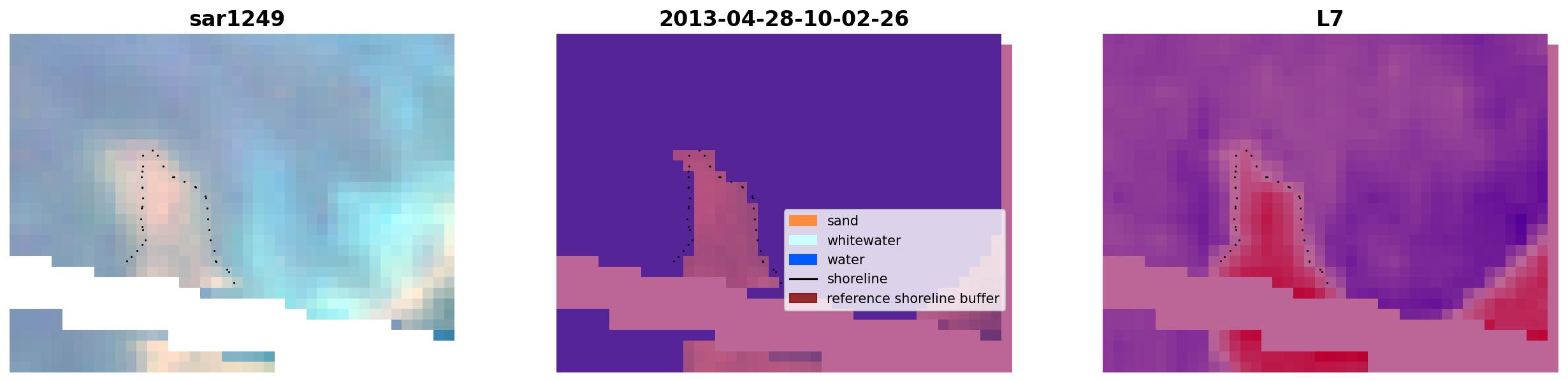 sar1249

2013-04-28-10-02-26

sand
whitewater
water
shoreline
reference shoreline buffer

L7